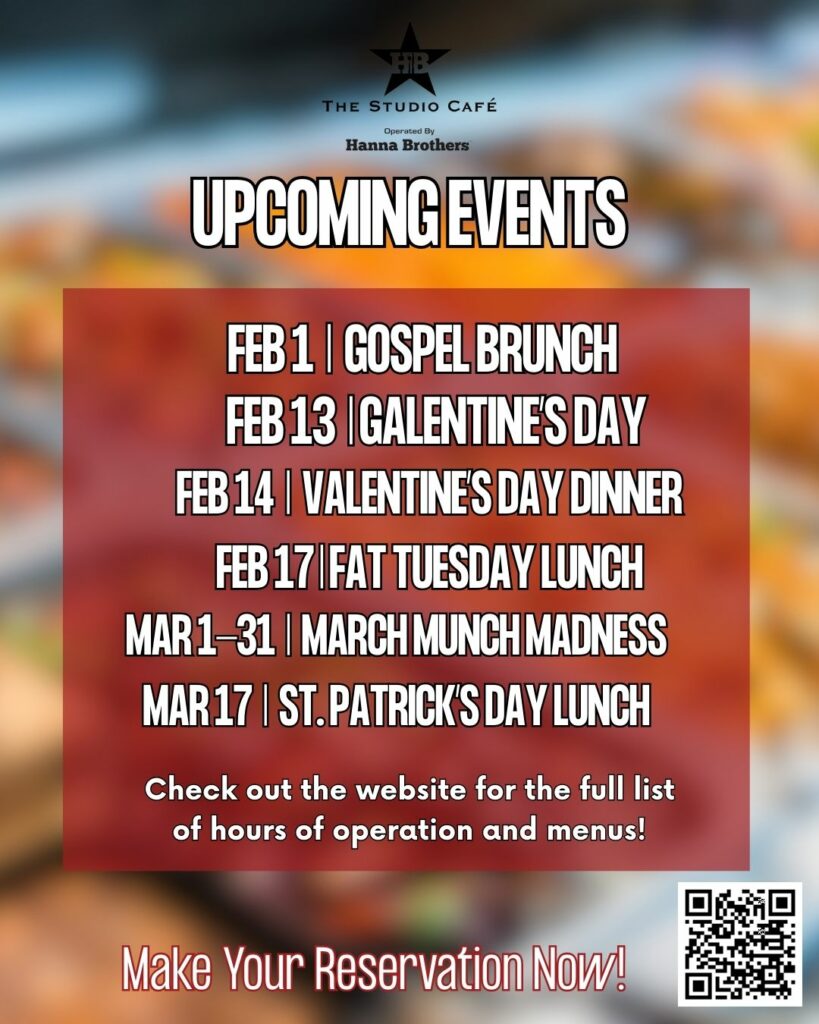 HB

THE STUDIO CAFÉ

Operated By
Hanna Brothers

UPCOMING EVENTS

FEB 1 | GOSPEL BRUNCH
FEB 13 | GALENTINE'S DAY
FEB 14 | VALENTINE'S DAY DINNER
FEB 17 | FAT TUESDAY LUNCH
MAR 1–31 | MARCH MUNCH MADNESS
MAR 17 | ST. PATRICK'S DAY LUNCH

Check out the website for the full list of hours of operation and menus!

Make Your Reservation Now!